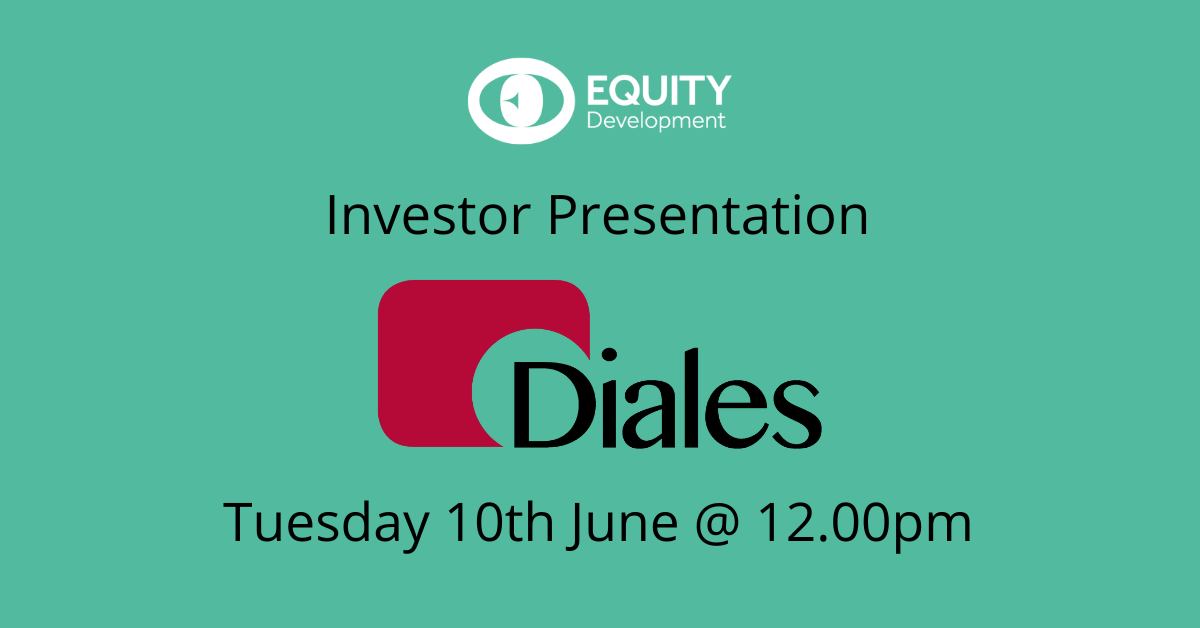 EQUITY
Development

Investor Presentation

Diales

Tuesday 10th June @ 12.00pm